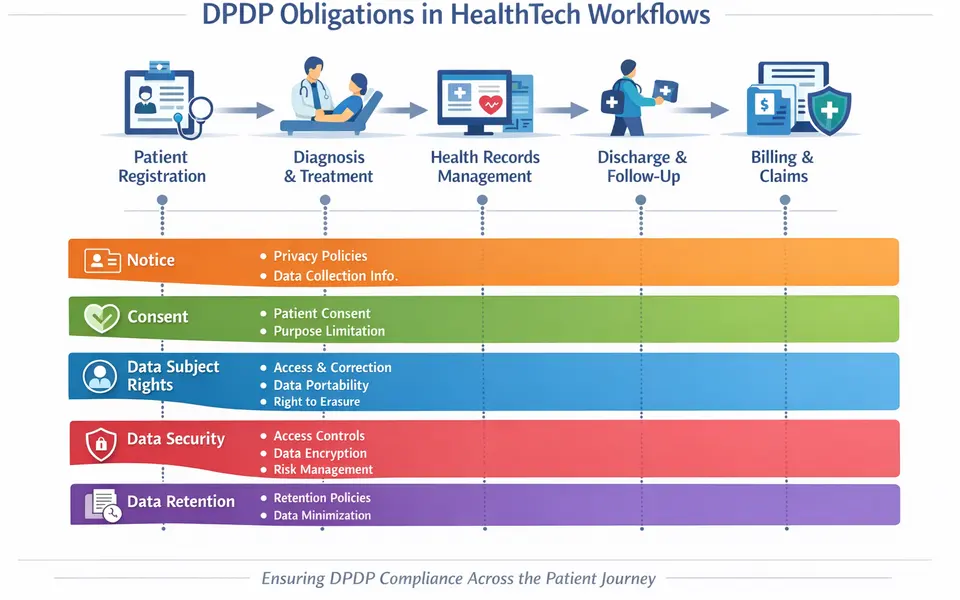 DPDP Obligations in HealthTech Workflows

Patient Registration

Diagnosis & Treatment

Health Records Management

Discharge & Follow-Up

Billing & Claims

Notice
• Privacy Policies
• Data Collection Info.

Consent
• Patient Consent
• Purpose Limitation

Data Subject Rights
• Access & Correction
• Data Portability
• Right to Erasure

Data Security
• Access Controls
• Data Encryption
• Risk Management

Data Retention
• Retention Policies
• Data Minimization

Ensuring DPDP Compliance Across the Patient Journey